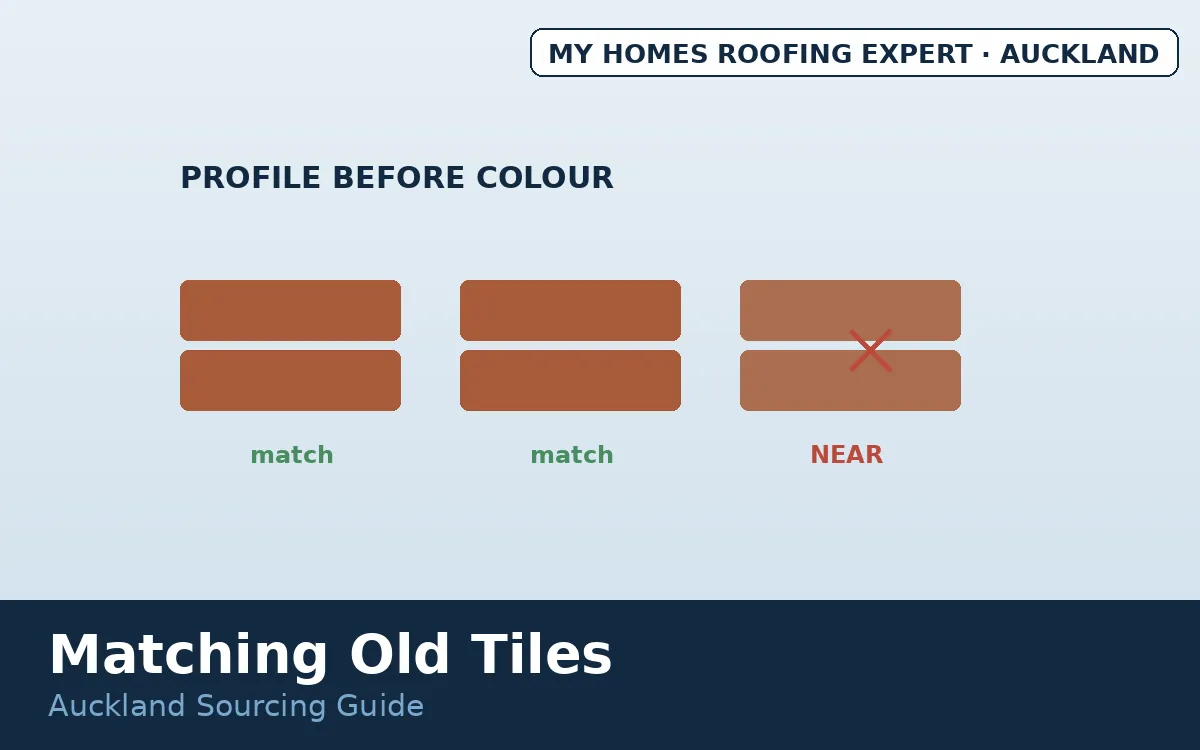 MY HOMES ROOFING EXPERT · AUCKLAND

PROFILE BEFORE COLOUR

match

match

NEAR

Matching Old Tiles

Auckland Sourcing Guide